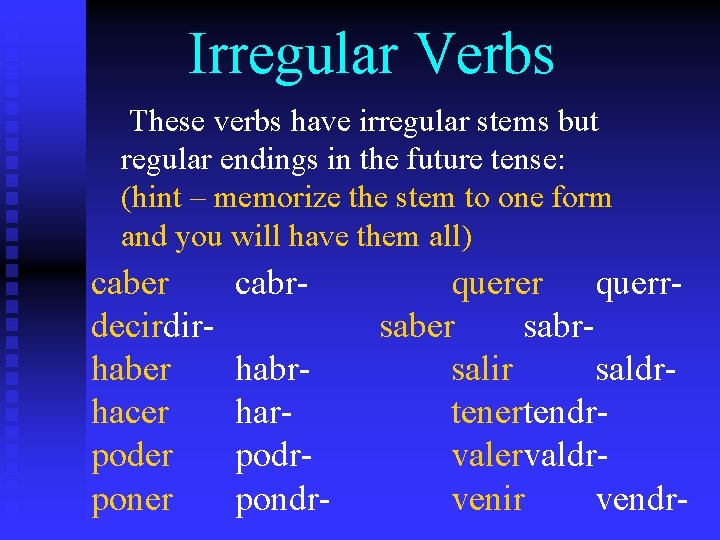 Irregular Verbs

These verbs have irregular stems but regular endings in the future tense:
(hint – memorize the stem to one form and you will have them all)

caber cabr- querer querr-
decirdir- saber sabr-
haber habr- salir saldr-
hacer har- tenertendr-
poder podr- valervaldr-
poner pondr- venir vendr-